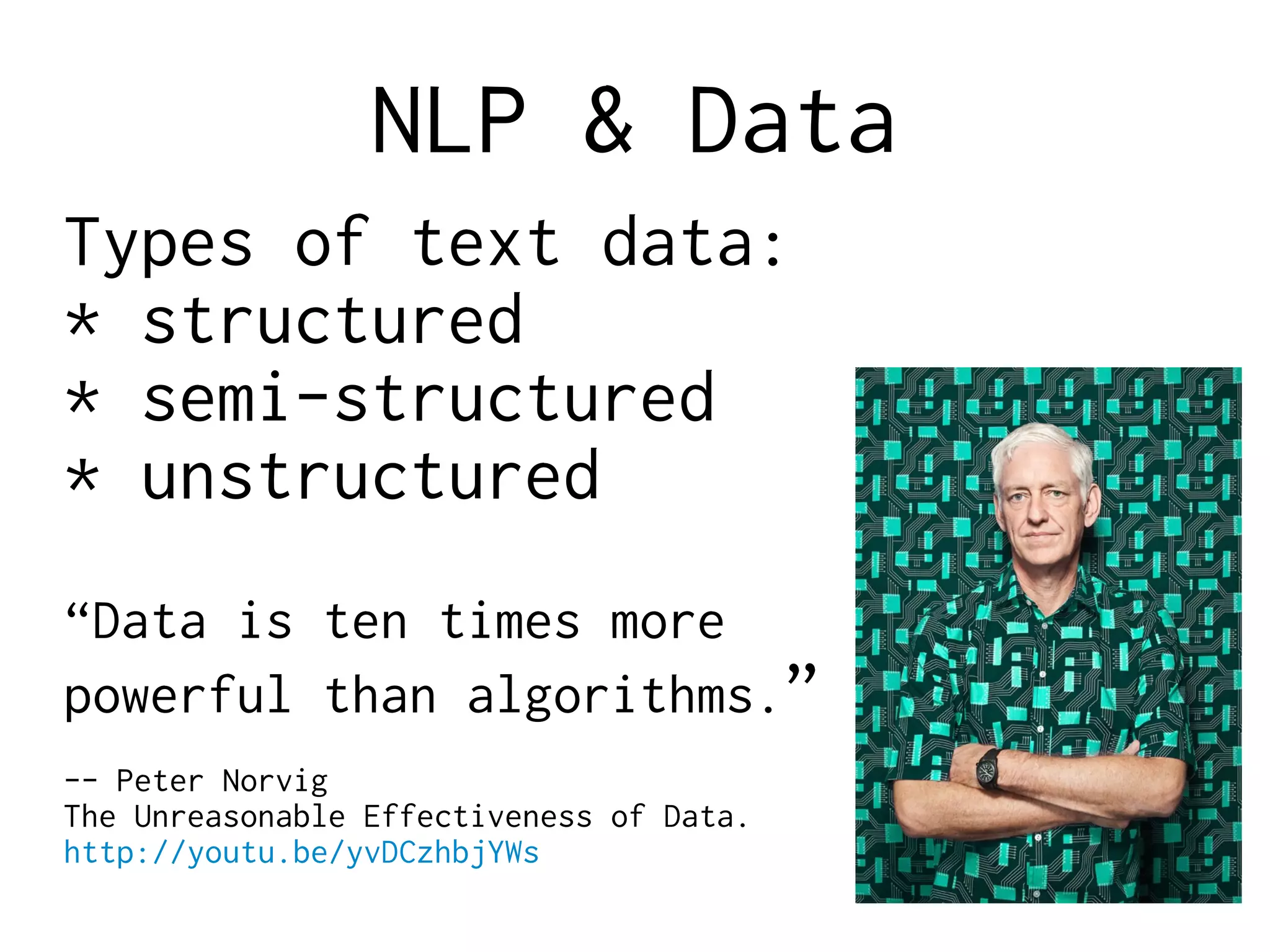 NLP & Data

Types of text data:
* structured
* semi-structured
* unstructured

“Data is ten times more powerful than algorithms.”

-- Peter Norvig
The Unreasonable Effectiveness of Data.
http://youtu.be/yvDCzhbjYWs